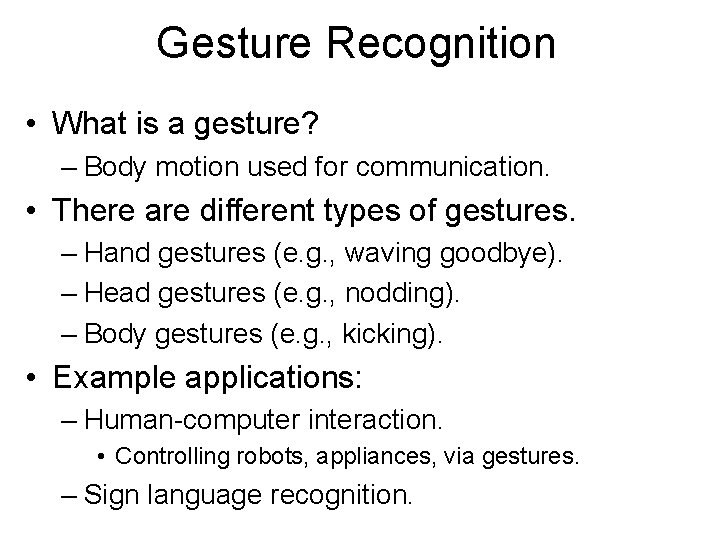 Gesture Recognition

• What is a gesture?
– Body motion used for communication.

• There are different types of gestures.
– Hand gestures (e.g., waving goodbye).
– Head gestures (e.g., nodding).
– Body gestures (e.g., kicking).

• Example applications:
– Human-computer interaction.
• Controlling robots, appliances, via gestures.
– Sign language recognition.